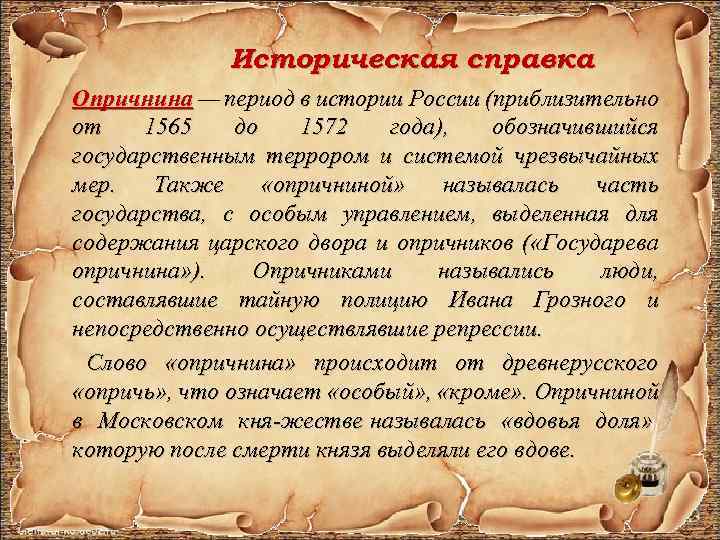 Историческая справка

Опричнина — период в истории России (приблизительно от 1565 до 1572 года), обозначившийся государственным террором и системой чрезвычайных мер. Также «опричниной» называлась часть государства, с особым управлением, выделенная для содержания царского двора и опричников («Государева опричнина»). Опричниками назывались люди, составлявшие тайную полицию Ивана Грозного и непосредственно осуществлявшие репрессии.

Слово «опричнина» происходит от древнерусского «опричь», что означает «особый», «кроме». Опричниной в Московском кня-жестве называлась «вдовья доля», которую после смерти князя выделяли его вдове.